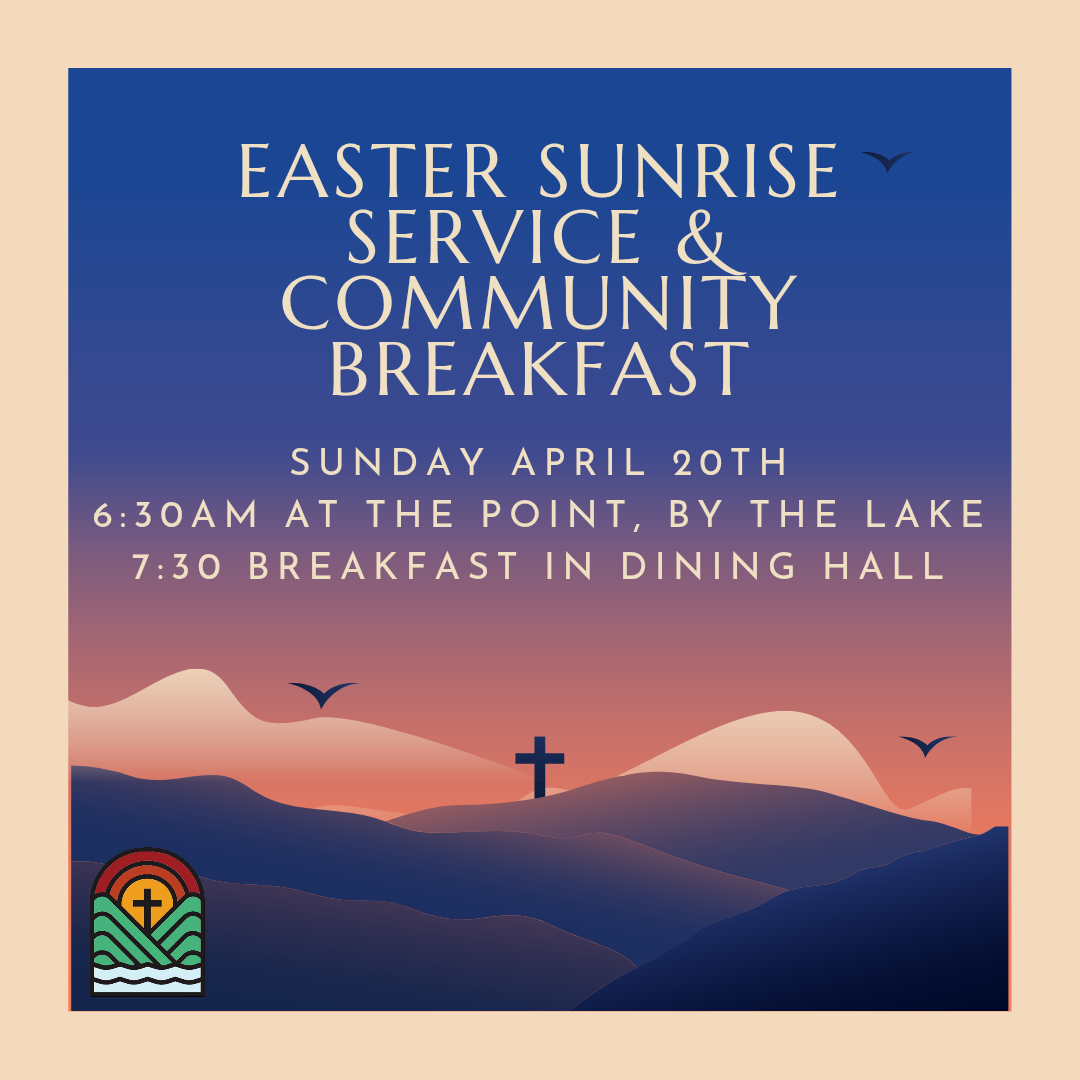 EASTER SUNRISE SERVICE & COMMUNITY BREAKFAST

SUNDAY APRIL 20TH
6:30AM AT THE POINT, BY THE LAKE
7:30 BREAKFAST IN DINING HALL